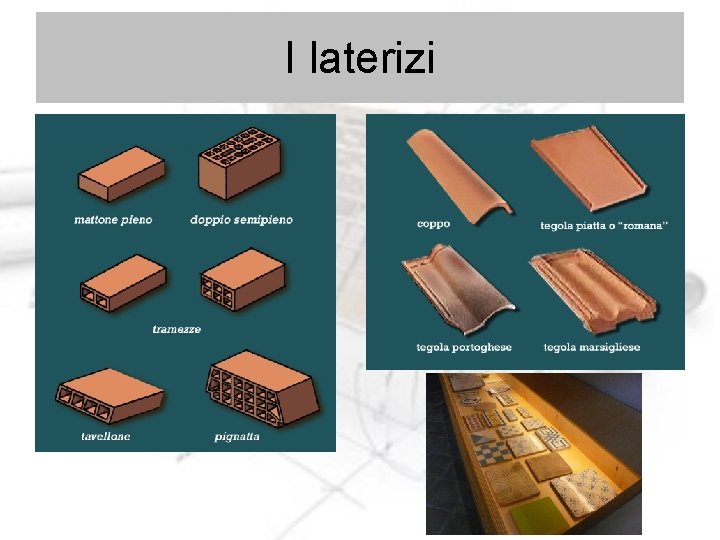 I laterizi

mattone pieno

doppio semipieno

tramezze

tavellone

pignatta

coppo

tegola piatta o "romana"

tegola portoghese

tegola marsigliese